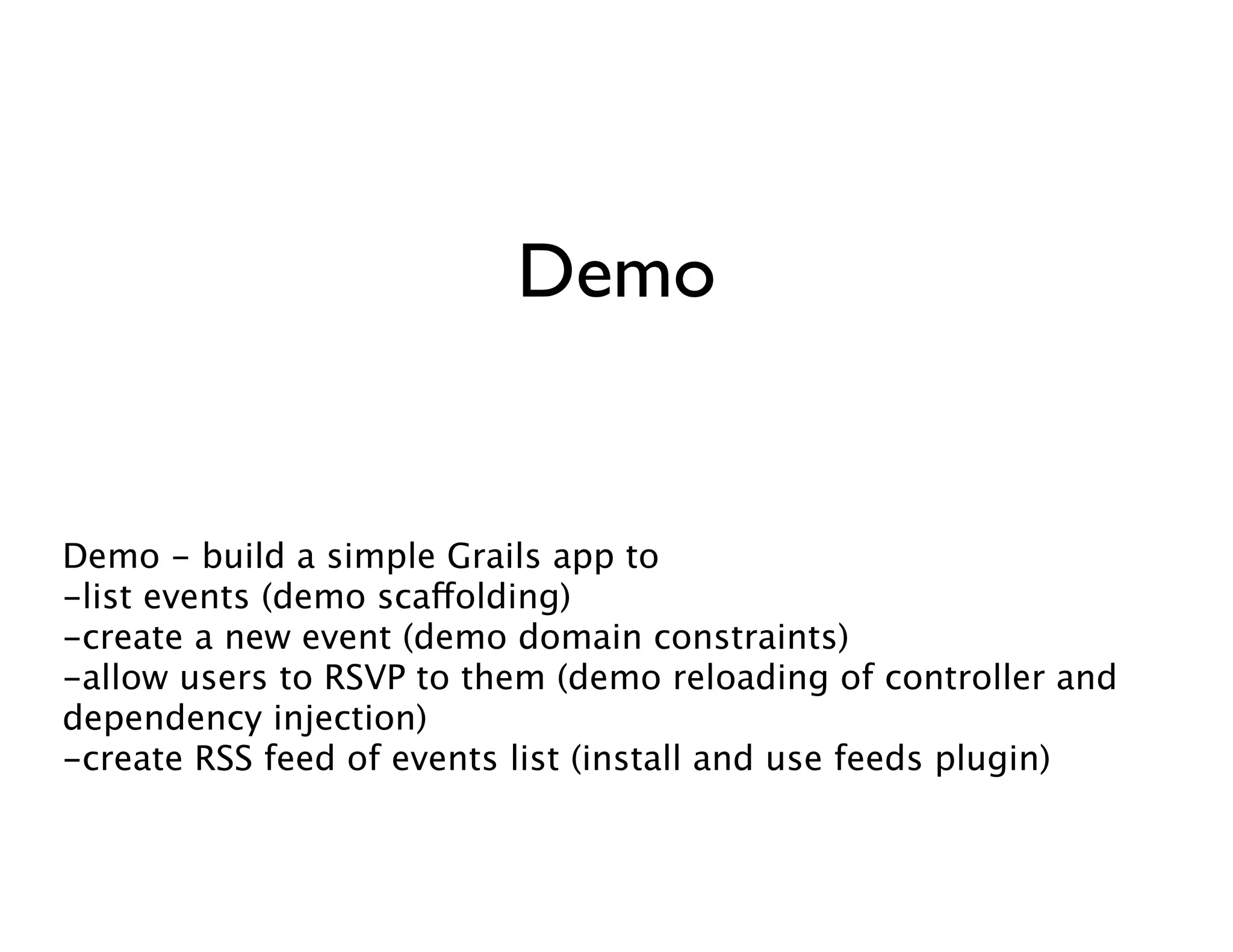 Demo

Demo - build a simple Grails app to
-list events (demo scaffolding)
-create a new event (demo domain constraints)
-allow users to RSVP to them (demo reloading of controller and dependency injection)
-create RSS feed of events list (install and use feeds plugin)